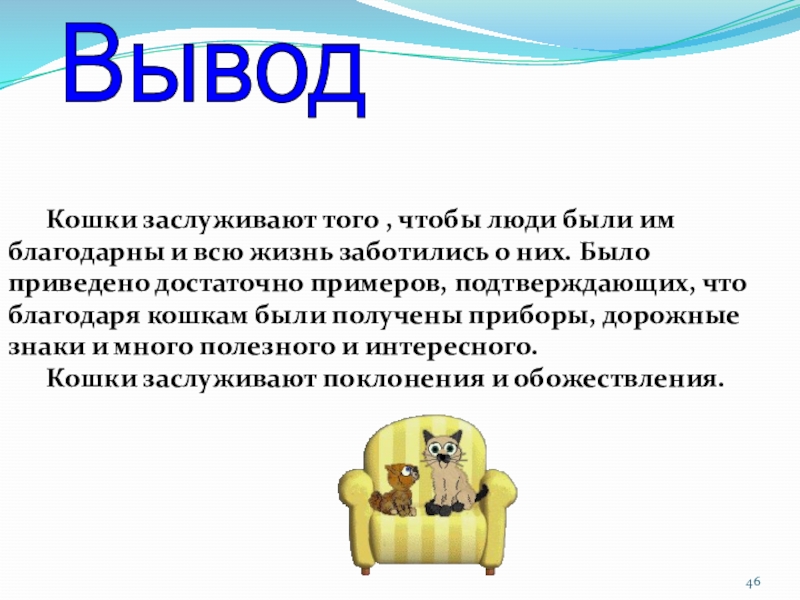 Вывод

Кошки заслуживают того , чтобы люди были им благодарны и всю жизнь заботились о них. Было приведено достаточно примеров, подтверждающих, что благодаря кошкам были получены приборы, дорожные знаки и много полезного и интересного.

Кошки заслуживают поклонения и обожествления.

46